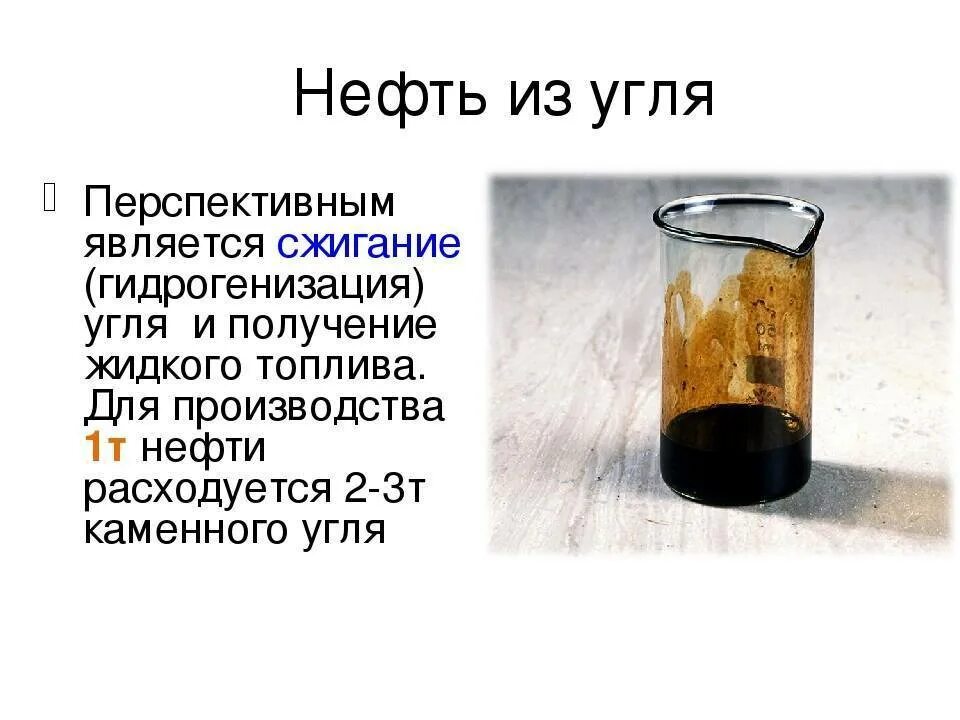 Нефть из угля

Перспективным является сжигание (гидрогенизация) угля  и получение жидкого топлива. Для производства 1т нефти расходуется 2-3т каменного угля